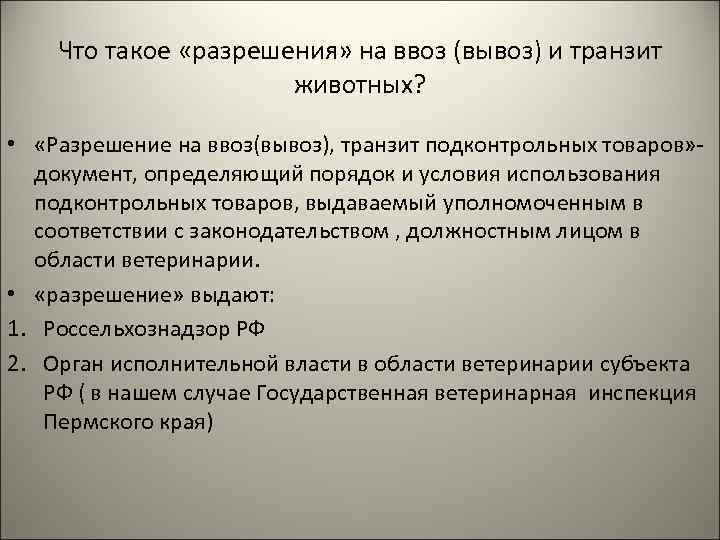 Что такое «разрешения» на ввоз (вывоз) и транзит животных?

• «Разрешение на ввоз(вывоз), транзит подконтрольных товаров»- документ, определяющий порядок и условия использования подконтрольных товаров, выдаваемый уполномоченным в соответствии с законодательством , должностным лицом в области ветеринарии.

• «разрешение» выдают:

1. Россельхознадзор РФ

2. Орган исполнительной власти в области ветеринарии субъекта РФ ( в нашем случае Государственная ветеринарная инспекция Пермского края)